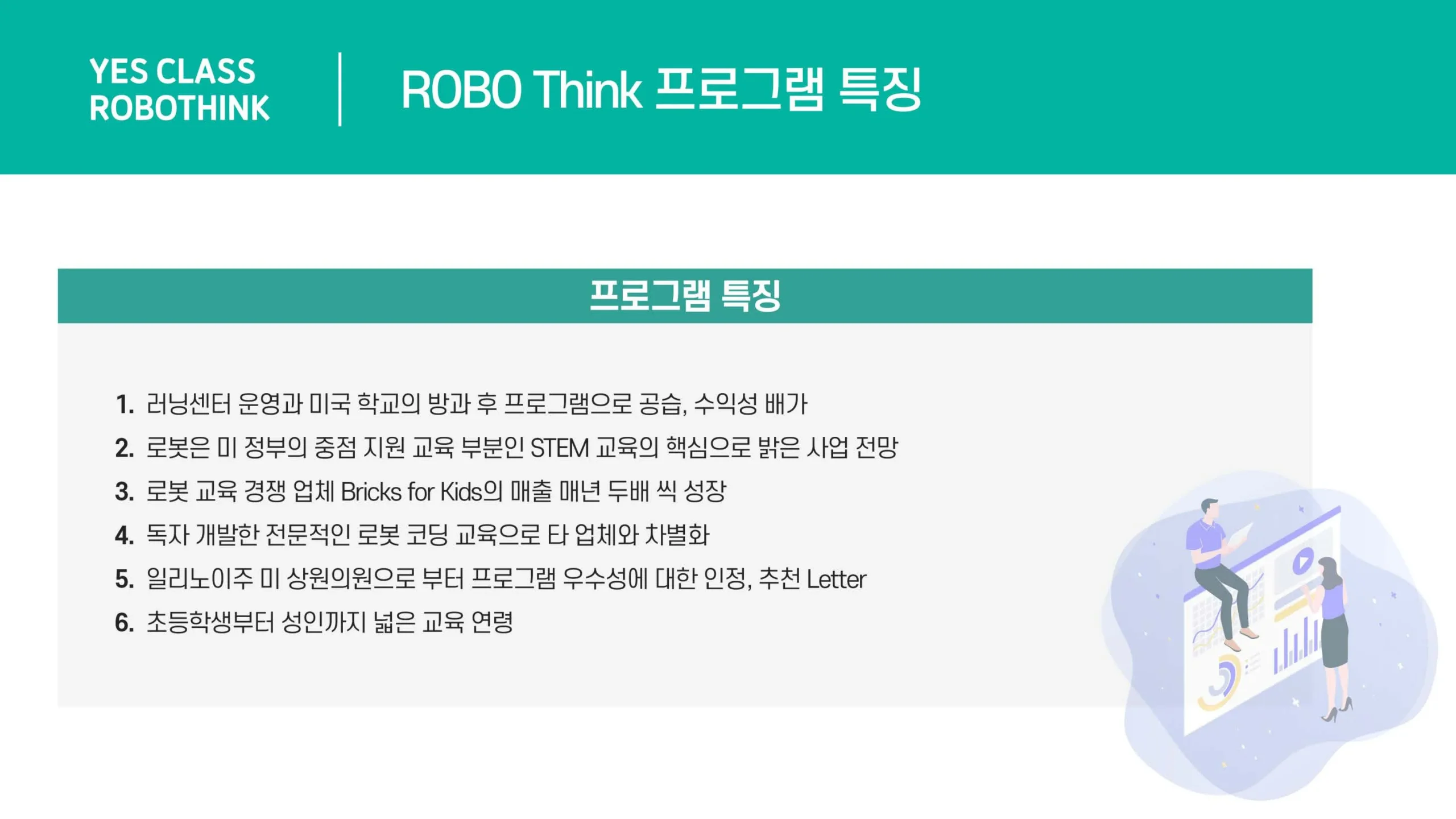 YES CLASS
ROBOTHINK

ROBO Think 프로그램 특징

프로그램 특징

1. 러닝센터 운영과 미국 학교의 방과 후 프로그램으로 공습, 수익성 배가
2. 로봇은 미 정부의 중점 지원 교육 부분인 STEM 교육의 핵심으로 밝은 사업 전망
3. 로봇 교육 경쟁 업체 Bricks for Kids의 매출 매년 두배 씩 성장
4. 독자 개발한 전문적인 로봇 코딩 교육으로 타 업체와 차별화
5. 일리노이주 미 상원의원으로 부터 프로그램 우수성에 대한 인정, 추천 Letter
6. 초등학생부터 성인까지 넓은 교육 연령